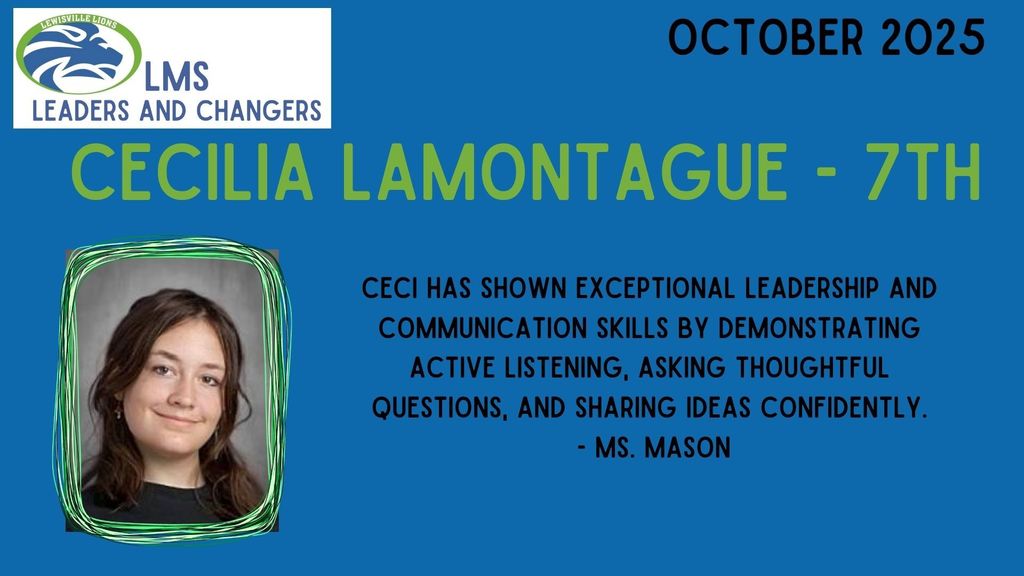 LEWISVILLE LIONS
LMS
LEADERS AND CHANGERS

OCTOBER 2025

CECILIA LAMONTAGUE - 7TH

CECI HAS SHOWN EXCEPTIONAL LEADERSHIP AND COMMUNICATION SKILLS BY DEMONSTRATING ACTIVE LISTENING, ASKING THOUGHTFUL QUESTIONS, AND SHARING IDEAS CONFIDENTLY.
- MS. MASON